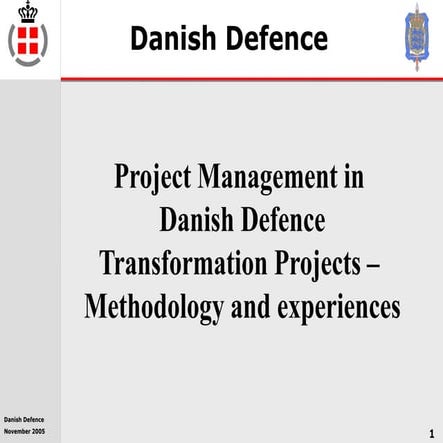 Danish Defence

Project Management in Danish Defence Transformation Projects – Methodology and experiences

Danish Defence
November 2005

1